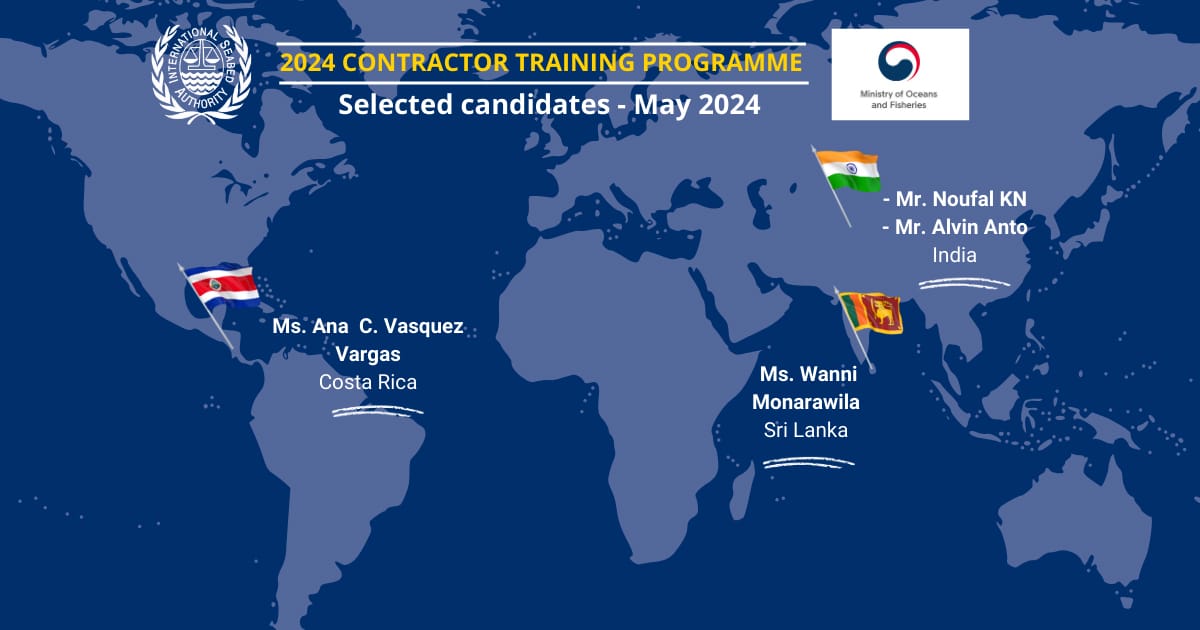 INTERNATIONAL SEABED AUTHORITY

2024 CONTRACTOR TRAINING PROGRAMME
Selected candidates - May 2024

Ministry of Oceans and Fisheries

- Mr. Noufal KN
- Mr. Alvin Anto
India

Ms. Ana C. Vasquez Vargas
Costa Rica

Ms. Wanni Monarawila
Sri Lanka